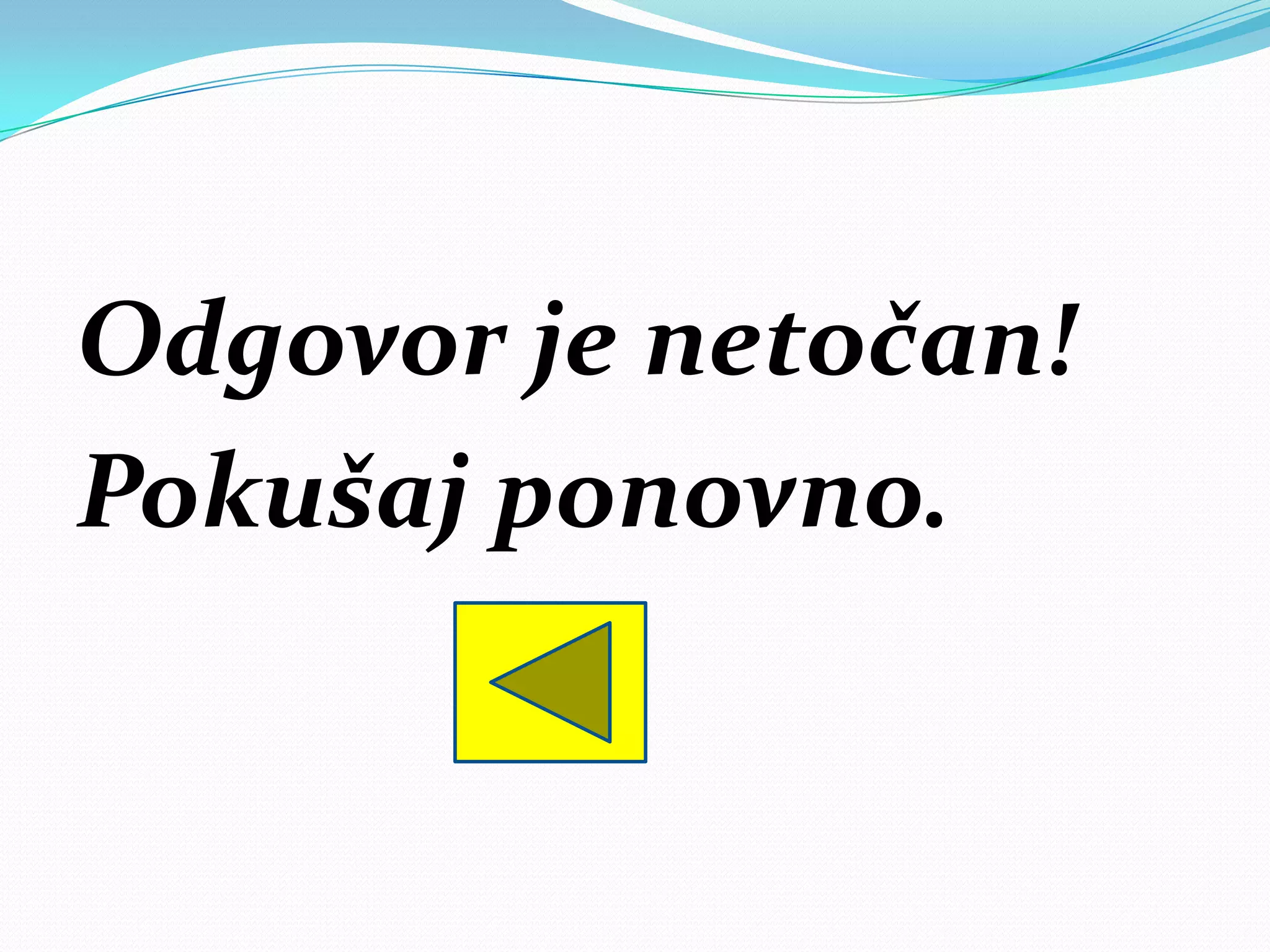 Odgovor je netočan!
Pokušaj ponovno.